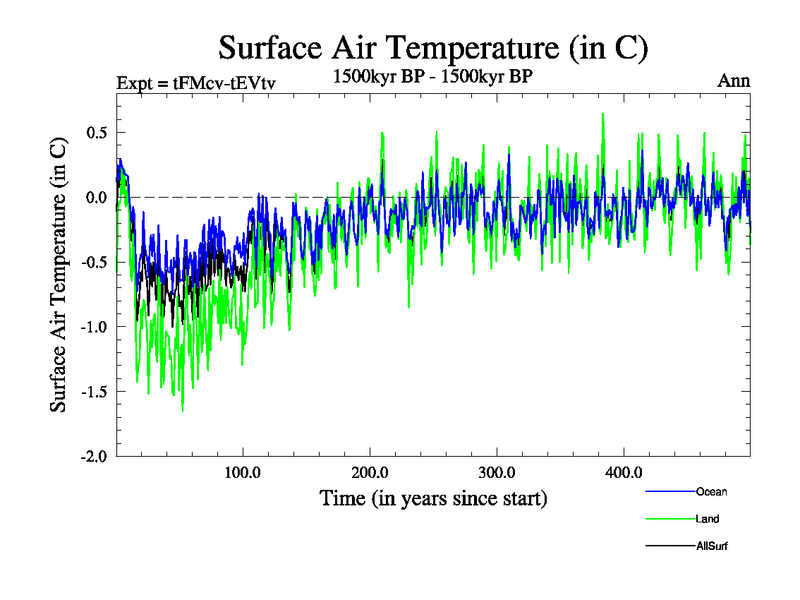 Surface Air Temperature (in C)

Expt = tFMcv-tEVtv

1500kyr BP - 1500kyr BP

Ann

Surface Air Temperature (in C)

0.5

0.0

-0.5

-1.0

-1.5

-2.0

100.0

200.0

300.0

400.0

Time (in years since start)

Ocean

Land

AllSurf